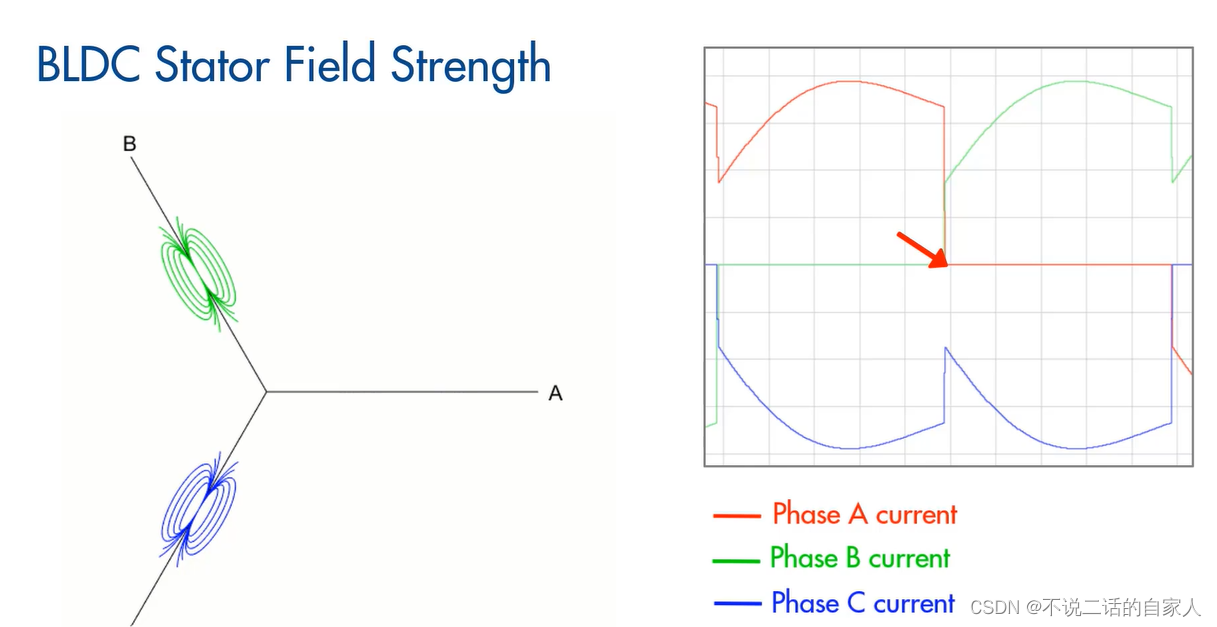 BLDC Stator Field Strength

B

A

Phase A current
Phase B current
Phase C current

CSDN @不说二话的自家人